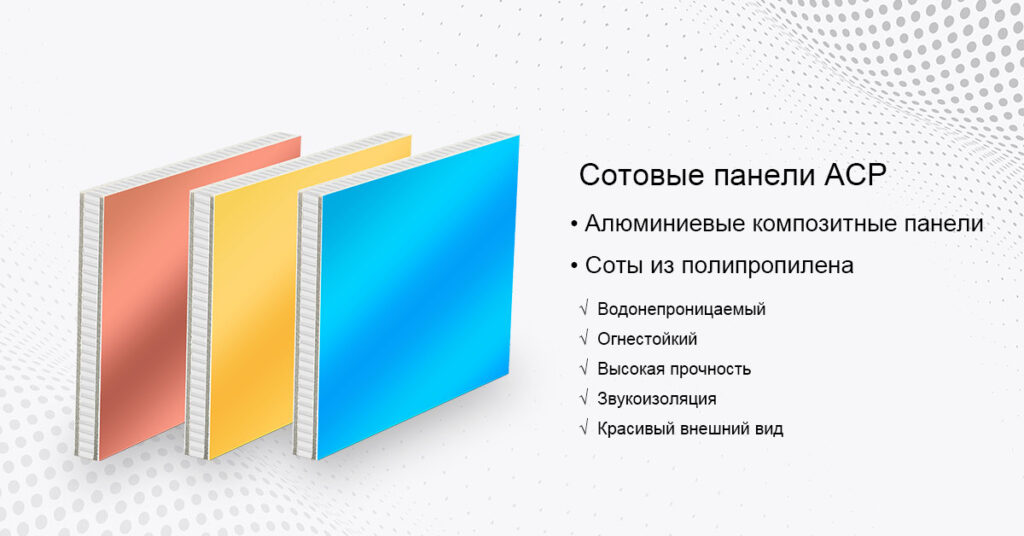 Сотовые панели ACP

• Алюминиевые композитные панели

• Соты из полипропилена

√ Водонепроницаемый

√ Огнестойкий

√ Высокая прочность

√ Звукоизоляция

√ Красивый внешний вид